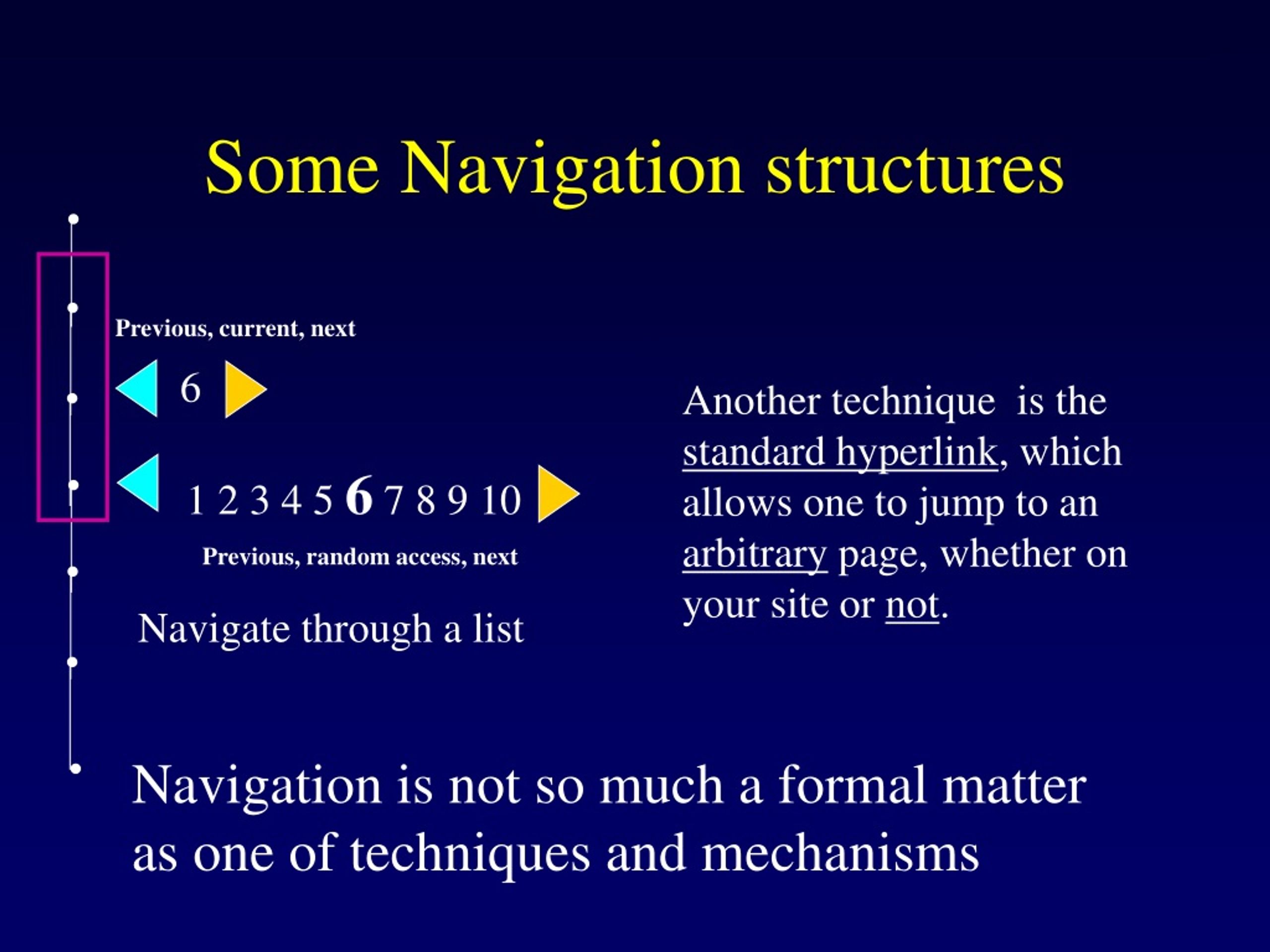 Some Navigation structures

Previous, current, next

6

1 2 3 4 5 6 7 8 9 10

Previous, random access, next

Navigate through a list

Another technique is the standard hyperlink, which allows one to jump to an arbitrary page, whether on your site or not.

Navigation is not so much a formal matter as one of techniques and mechanisms